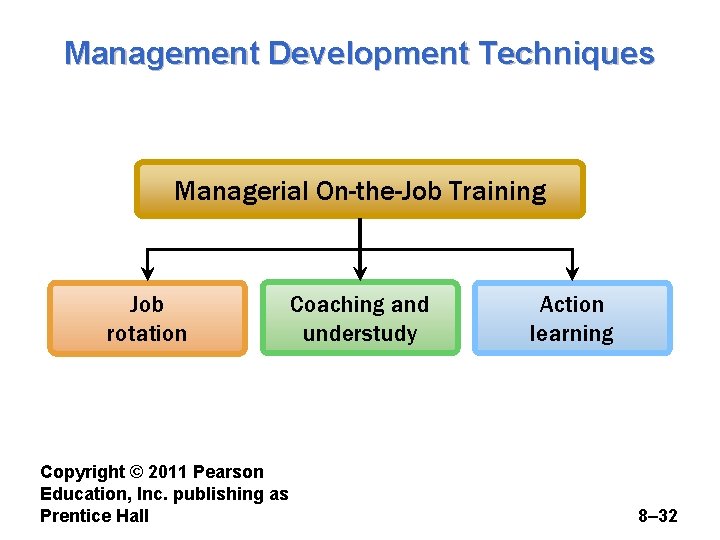 Management Development Techniques

Managerial On-the-Job Training

Job rotation

Coaching and understudy

Action learning

Copyright © 2011 Pearson Education, Inc. publishing as Prentice Hall

8–32